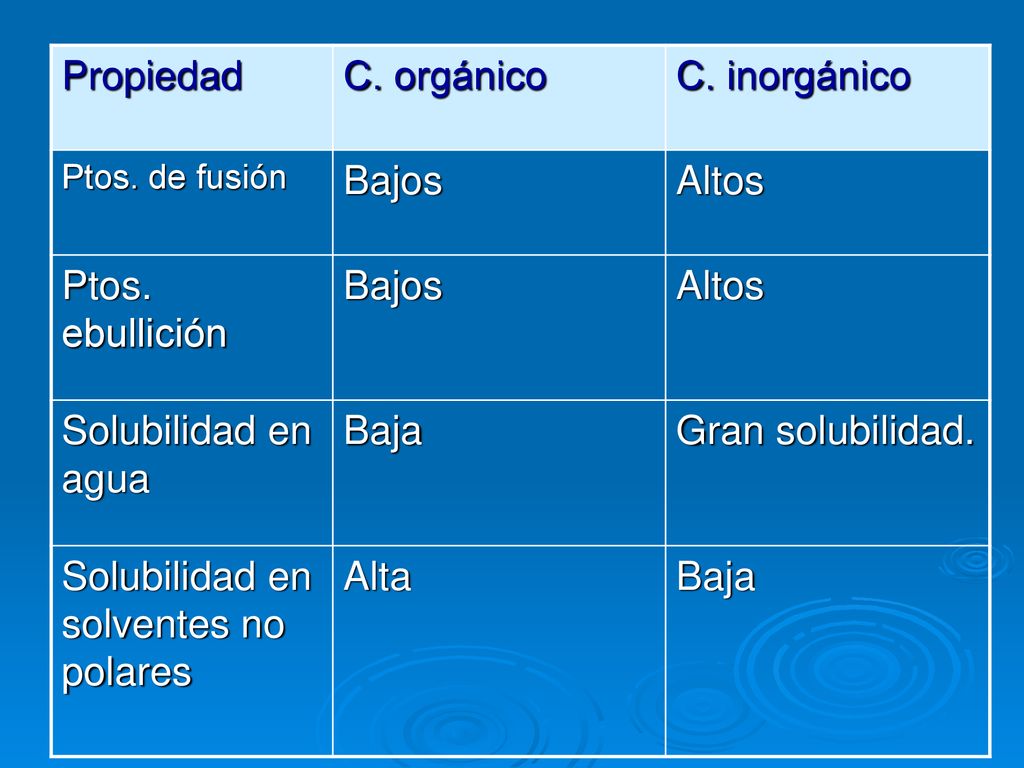 | Propiedad | C. orgánico | C. inorgánico |
|---|---|---|
| Ptos. de fusión | Bajos | Altos |
| Ptos. ebullición | Bajos | Altos |
| Solubilidad en agua | Baja | Gran solubilidad. |
| Solubilidad en solventes no polares | Alta | Baja |